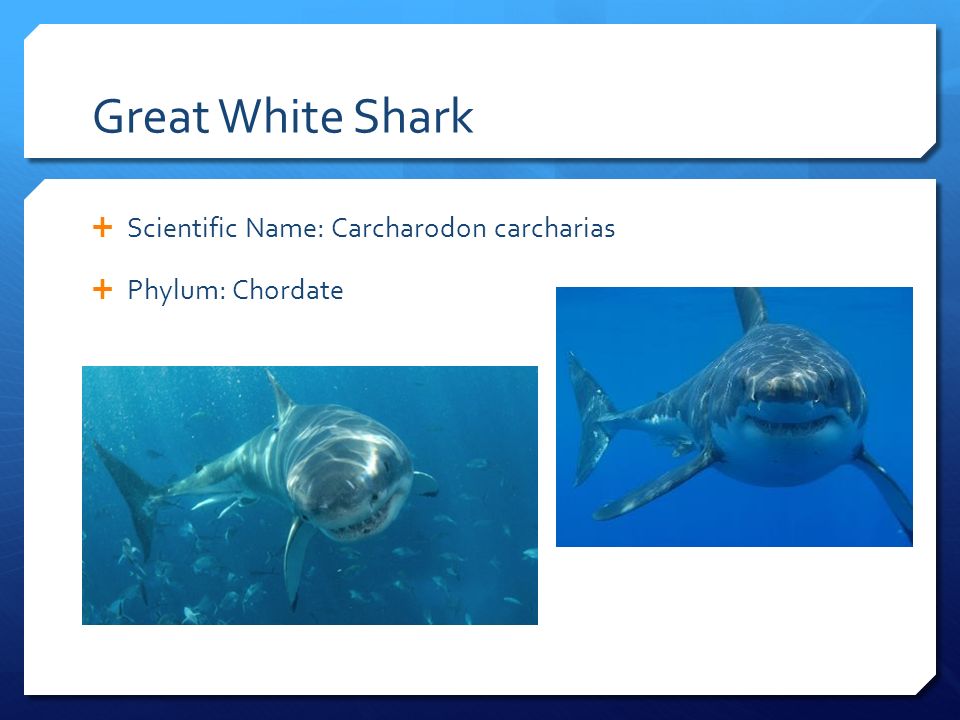 Great White Shark

+ Scientific Name: Carcharodon carcharias

+ Phylum: Chordate